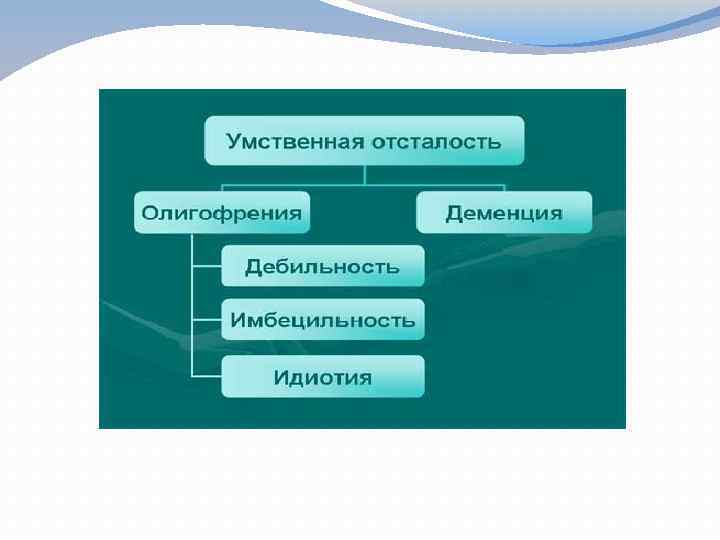 Умственная отсталость

Олигофрения

Деменция

Дебильность

Имбецильность

Идиотия